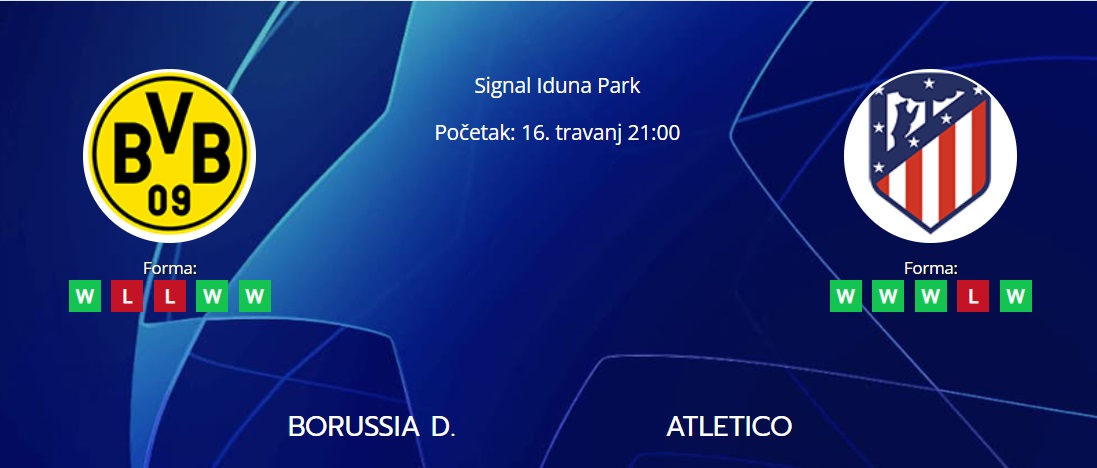 BVB 09

Signal Iduna Park

Početak: 16. travanj 21:00

Forma:
W L L W W

Forma:
W W W L W

BORUSSIA D.

ATLETICO